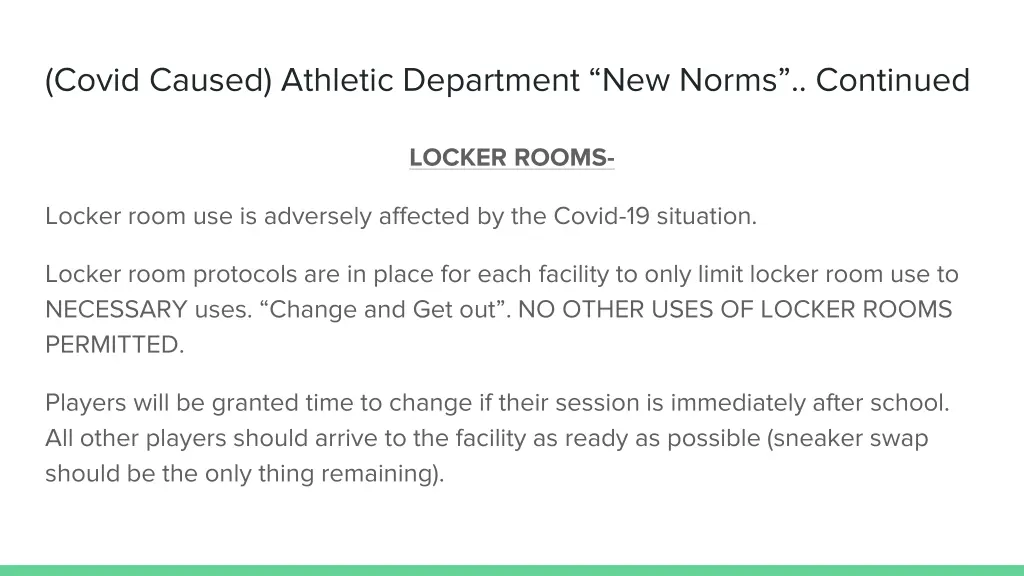 (Covid Caused) Athletic Department “New Norms”.. Continued

LOCKER ROOMS-

Locker room use is adversely affected by the Covid-19 situation.

Locker room protocols are in place for each facility to only limit locker room use to NECESSARY uses. “Change and Get out”. NO OTHER USES OF LOCKER ROOMS PERMITTED.

Players will be granted time to change if their session is immediately after school. All other players should arrive to the facility as ready as possible (sneaker swap should be the only thing remaining).